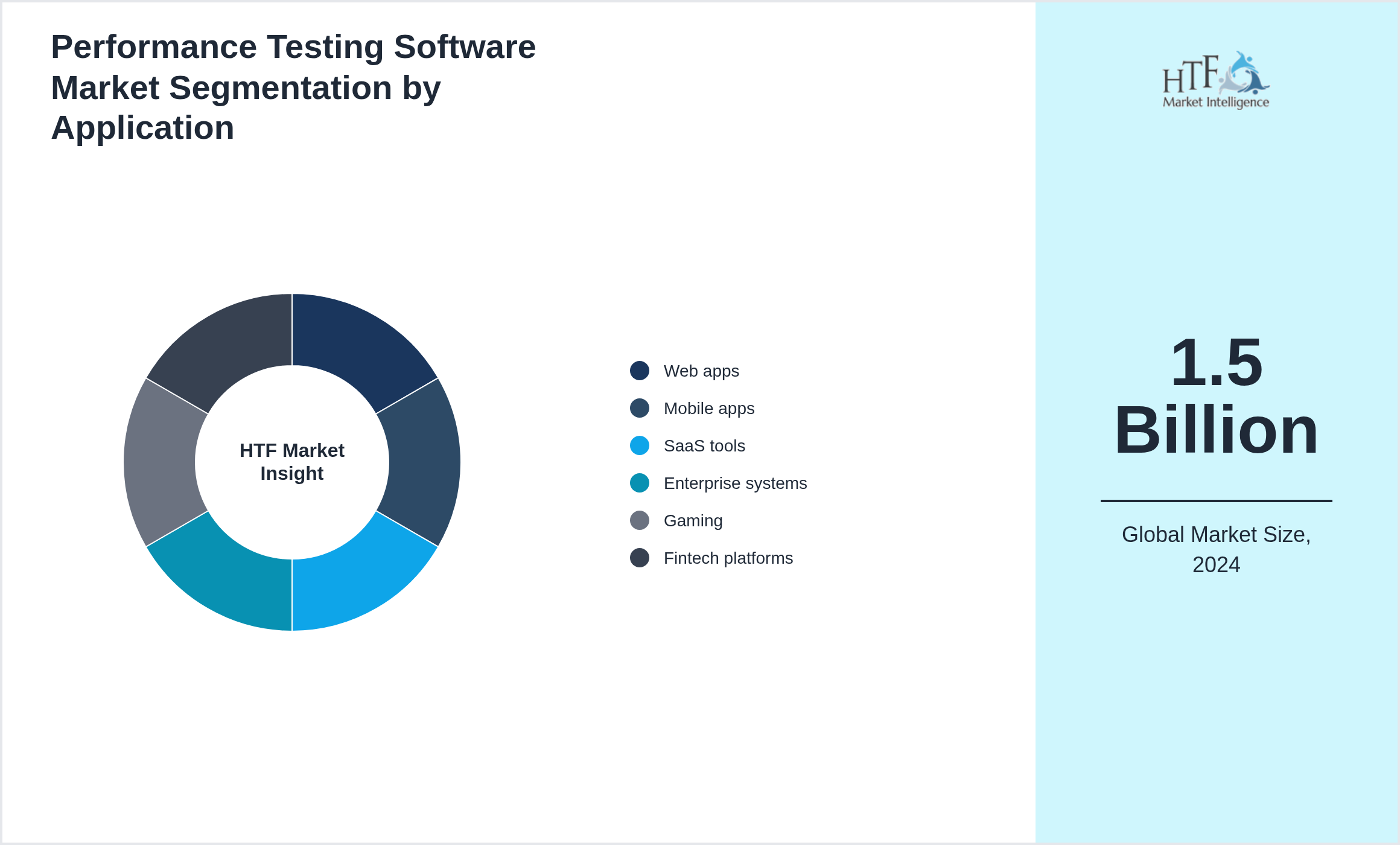 Performance Testing Software Market Segmentation by Application

HTF Market Insight

Web apps
Mobile apps
SaaS tools
Enterprise systems
Gaming
Fintech platforms

HTF Market Intelligence

1.5 Billion

Global Market Size, 2024